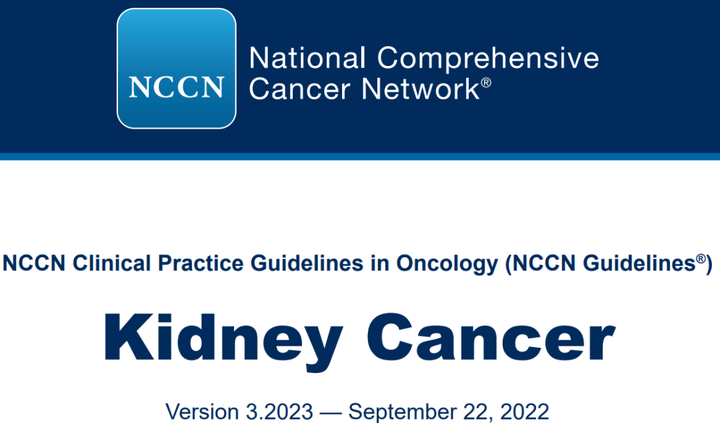 NCCN

National Comprehensive Cancer Network®

NCCN Clinical Practice Guidelines in Oncology (NCCN Guidelines®)

Kidney Cancer

Version 3.2023 — September 22, 2022